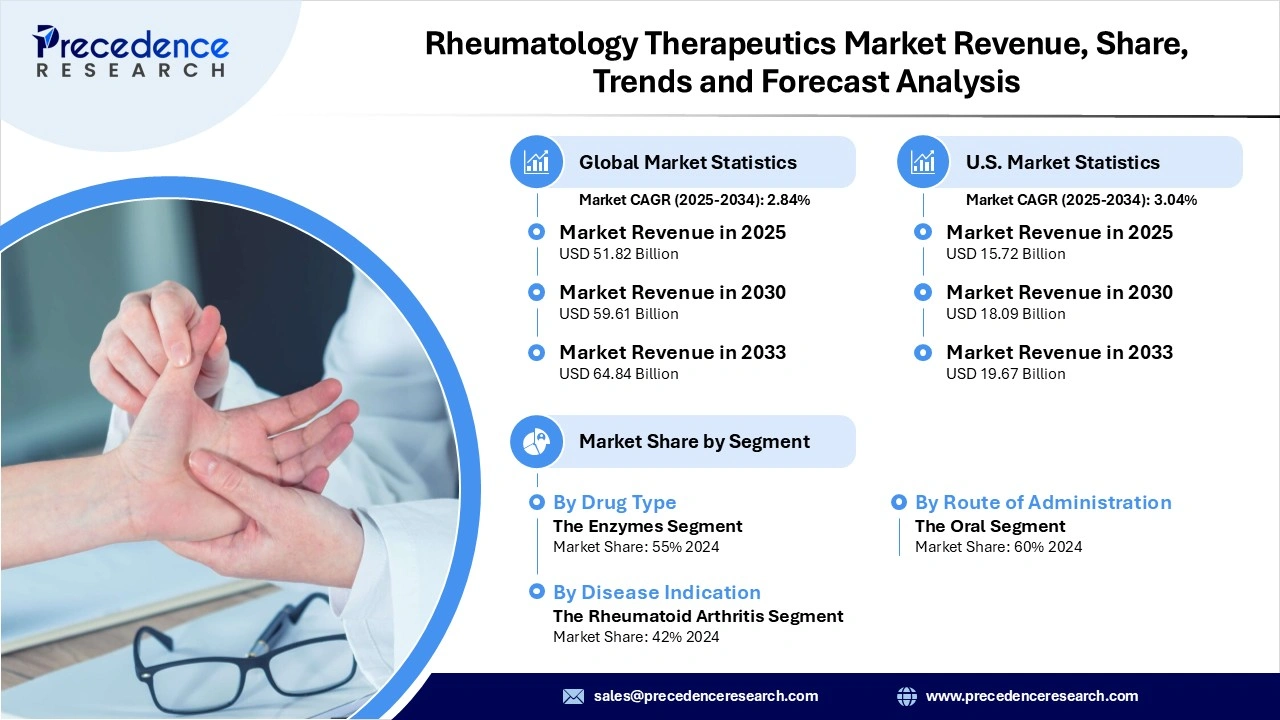 Precedence
RESEARCH

Rheumatology Therapeutics Market Revenue, Share, Trends and Forecast Analysis

Global Market Statistics
Market CAGR (2025-2034): 2.84%

Market Revenue in 2025
USD 51.82 Billion

Market Revenue in 2030
USD 59.61 Billion

Market Revenue in 2033
USD 64.84 Billion

U.S. Market Statistics
Market CAGR (2025-2034): 3.04%

Market Revenue in 2025
USD 15.72 Billion

Market Revenue in 2030
USD 18.09 Billion

Market Revenue in 2033
USD 19.67 Billion

Market Share by Segment

By Drug Type
The Enzymes Segment
Market Share: 55% 2024

By Disease Indication
The Rheumatoid Arthritis Segment
Market Share: 42% 2024

By Route of Administration
The Oral Segment
Market Share: 60% 2024

sales@precedenceresearch.com
www.precedenceresearch.com